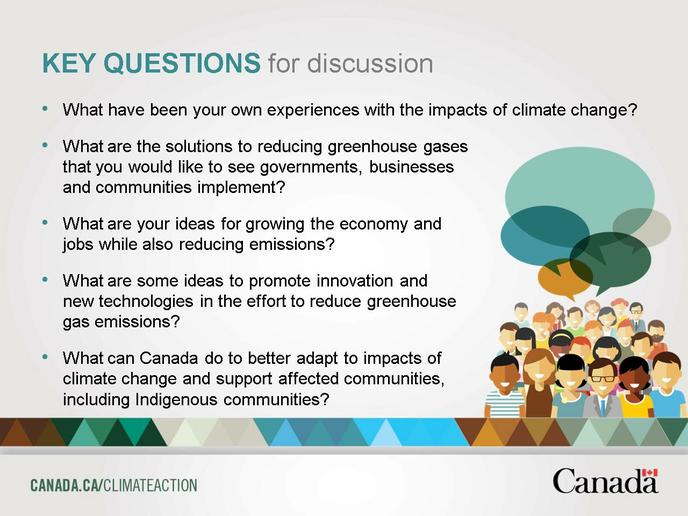 KEY QUESTIONS for discussion

• What have been your own experiences with the impacts of climate change?

• What are the solutions to reducing greenhouse gases that you would like to see governments, businesses and communities implement?

• What are your ideas for growing the economy and jobs while also reducing emissions?

• What are some ideas to promote innovation and new technologies in the effort to reduce greenhouse gas emissions?

• What can Canada do to better adapt to impacts of climate change and support affected communities, including Indigenous communities?

CANADA.CA/CLIMATEACTION

Canada